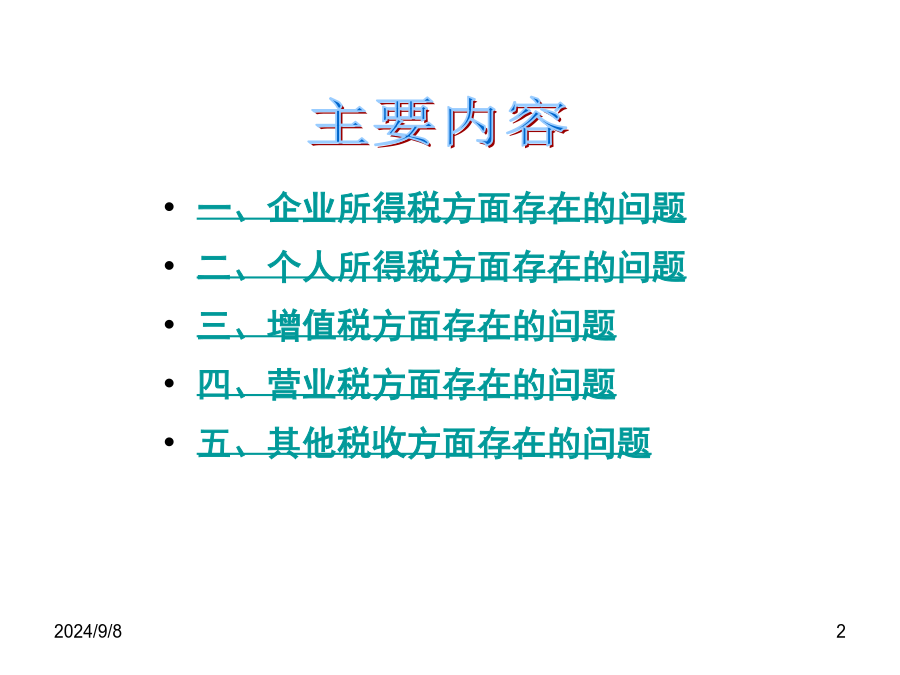 主要内容

• 一、企业所得税方面存在的问题
• 二、个人所得税方面存在的问题
• 三、增值税方面存在的问题
• 四、营业税方面存在的问题
• 五、其他税收方面存在的问题

2024/9/8

2